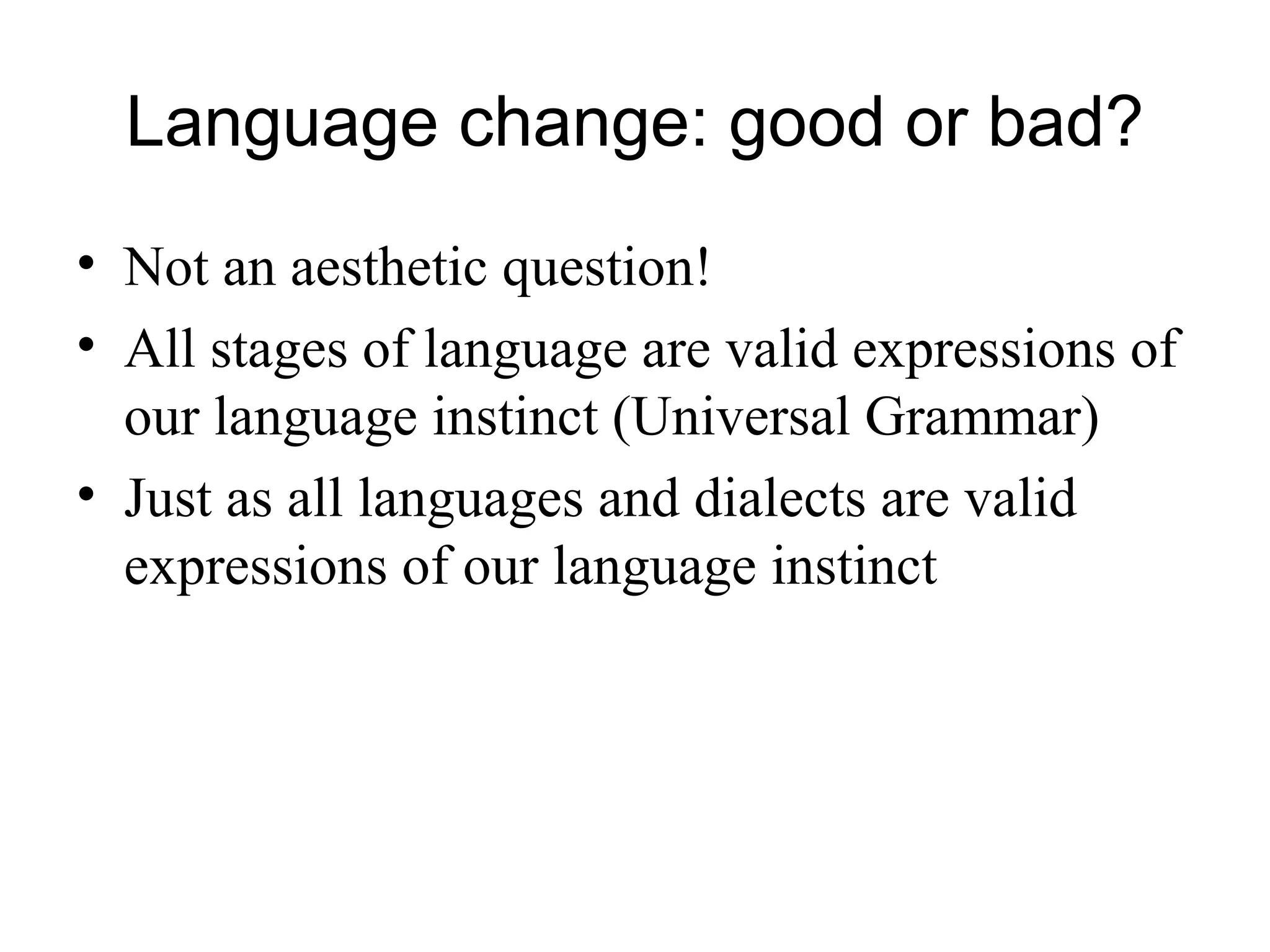 Language change: good or bad?

• Not an aesthetic question!
• All stages of language are valid expressions of our language instinct (Universal Grammar)
• Just as all languages and dialects are valid expressions of our language instinct